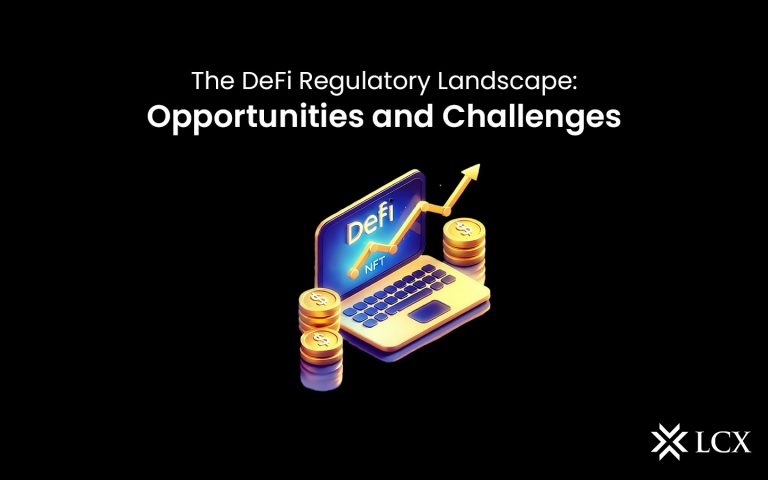 The DeFi Regulatory Landscape:
Opportunities and Challenges

Defi
NFT

LCX